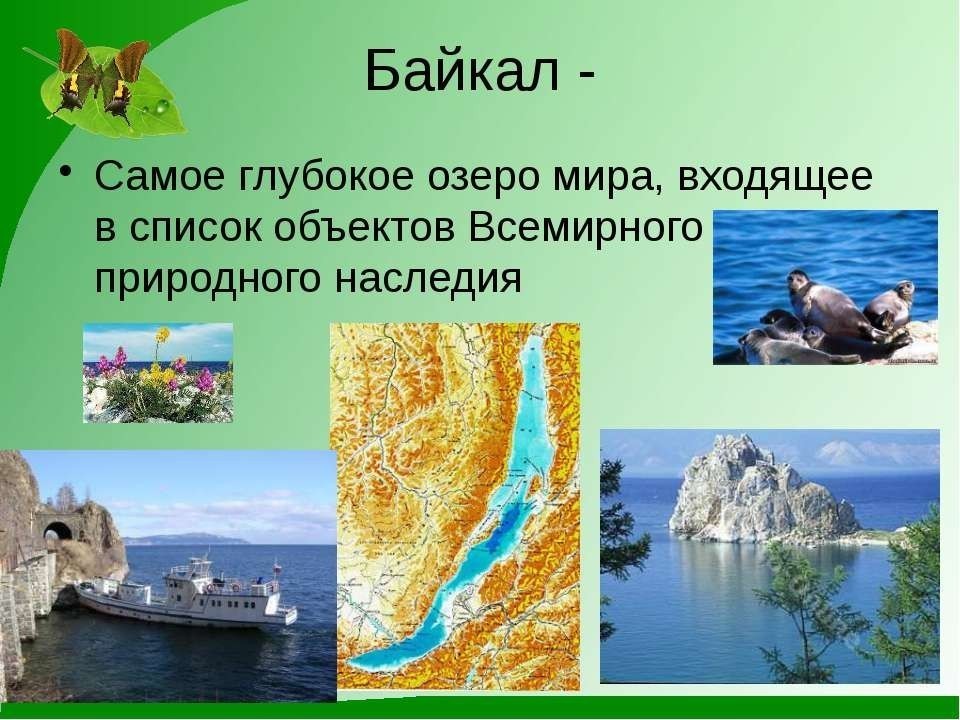 Байкал -

• Самое глубокое озеро мира, входящее в список объектов Всемирного природного наследия